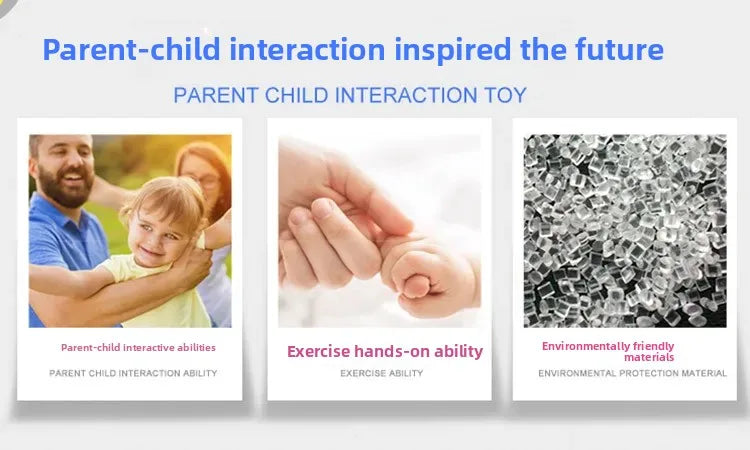 Parent-child interaction inspired the future

PARENT CHILD INTERACTION TOY

Parent-child interactive abilities

PARENT CHILD INTERACTION ABILITY

Exercise hands-on ability

EXERCISE ABILITY

Environmentally friendly materials

ENVIRONMENTAL PROTECTION MATERIAL